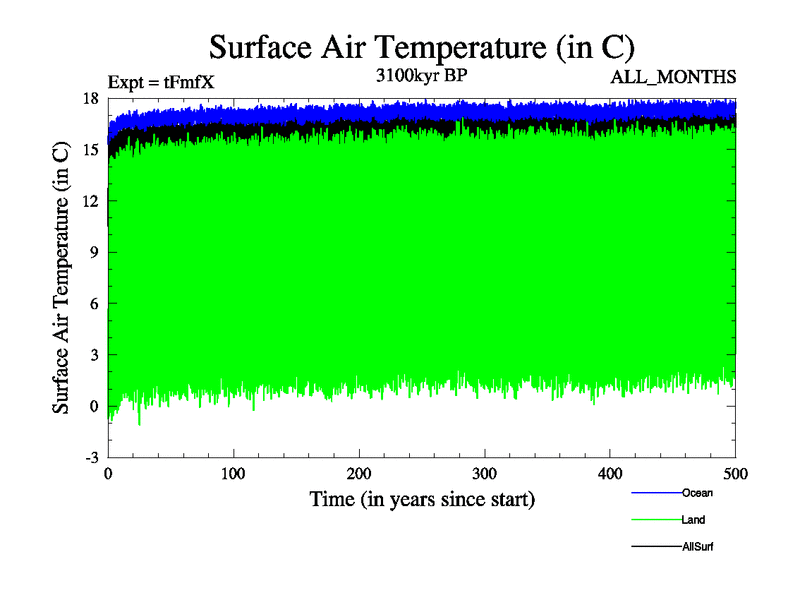 Surface Air Temperature (in C)

Expt = tFmfX

3100kyr BP

ALL_MONTHS

Surface Air Temperature (in C)

18
15
12
9
6
3
0
-3

0
100
200
300
400
500

Time (in years since start)

Ocean
Land
AllSurf